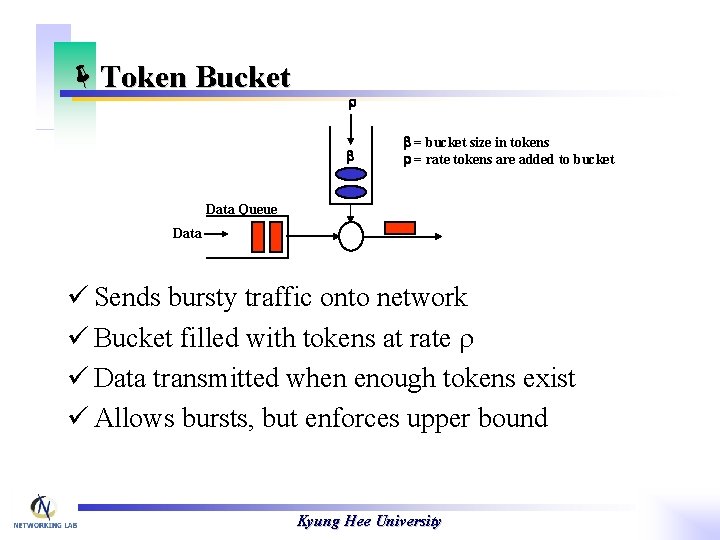 Token Bucket

$\rho$

$\beta$

$\beta$ = bucket size in tokens
$\rho$ = rate tokens are added to bucket

Data Queue

Data

✓ Sends bursty traffic onto network
✓ Bucket filled with tokens at rate $\rho$
✓ Data transmitted when enough tokens exist
✓ Allows bursts, but enforces upper bound

NETWORKING LAB

Kyung Hee University